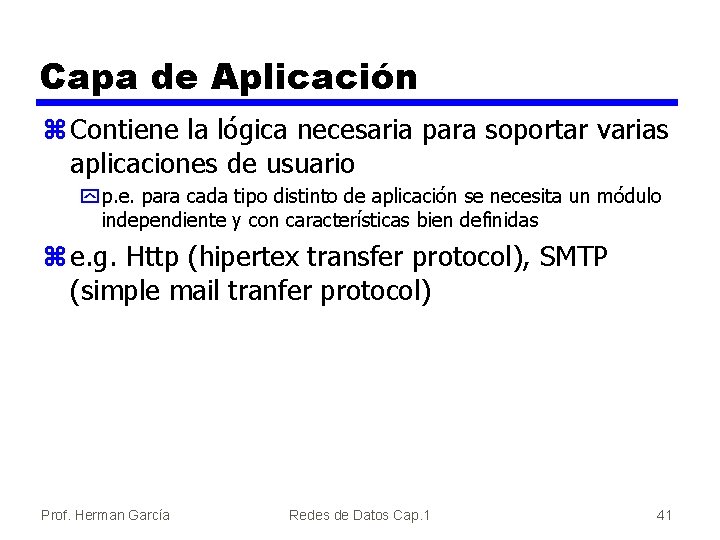 Capa de Aplicación

Contiene la lógica necesaria para soportar varias aplicaciones de usuario

p.e. para cada tipo distinto de aplicación se necesita un módulo independiente y con características bien definidas

e.g. Http (hipertex transfer protocol), SMTP (simple mail tranfer protocol)

Prof. Herman García

Redes de Datos Cap.1

41